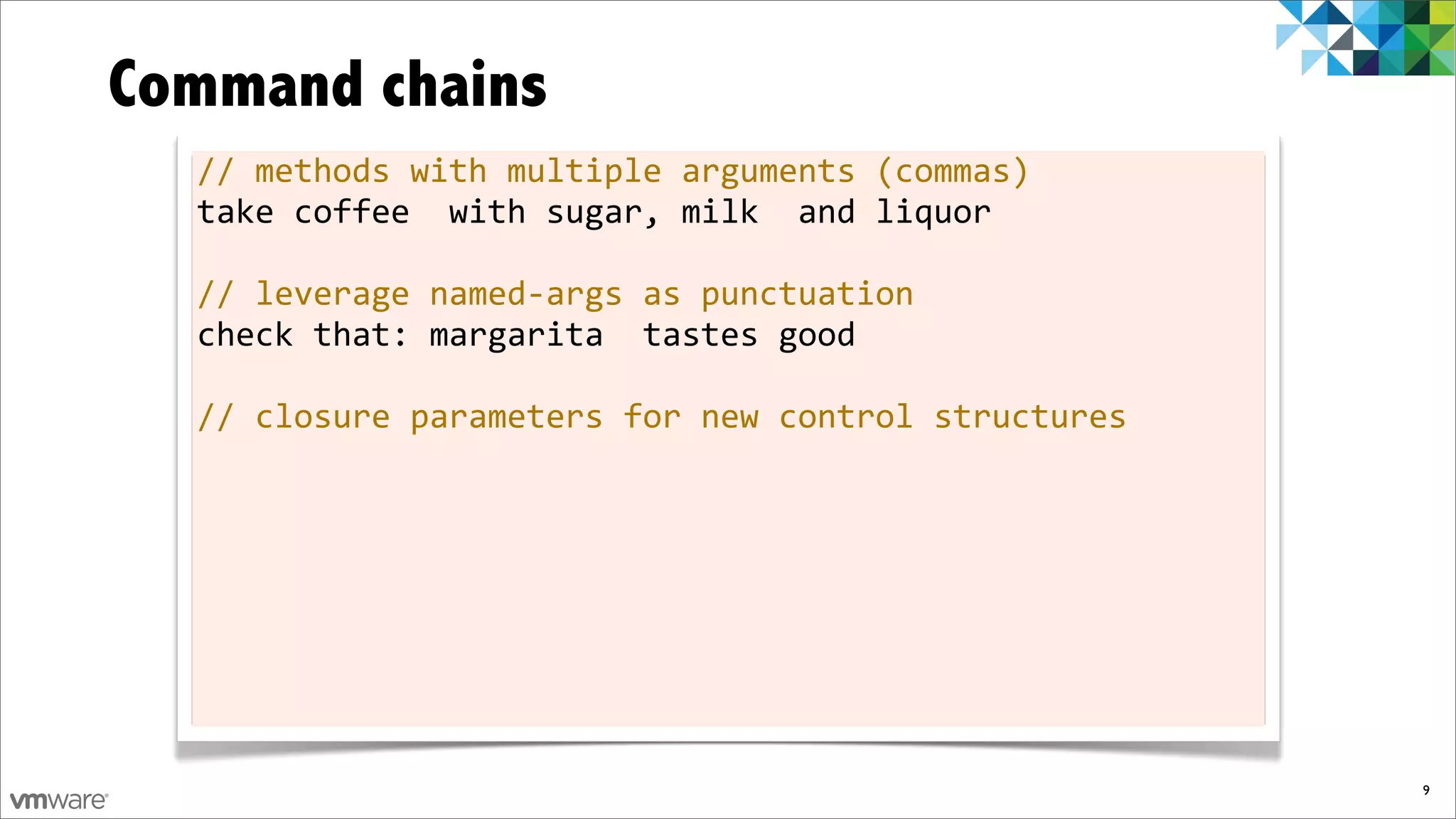 Command chains

// methods with multiple arguments (commas)
take coffee  with sugar, milk  and liquor

// leverage named-args as punctuation
check that: margarita  tastes good

// closure parameters for new control structures

vmware

9